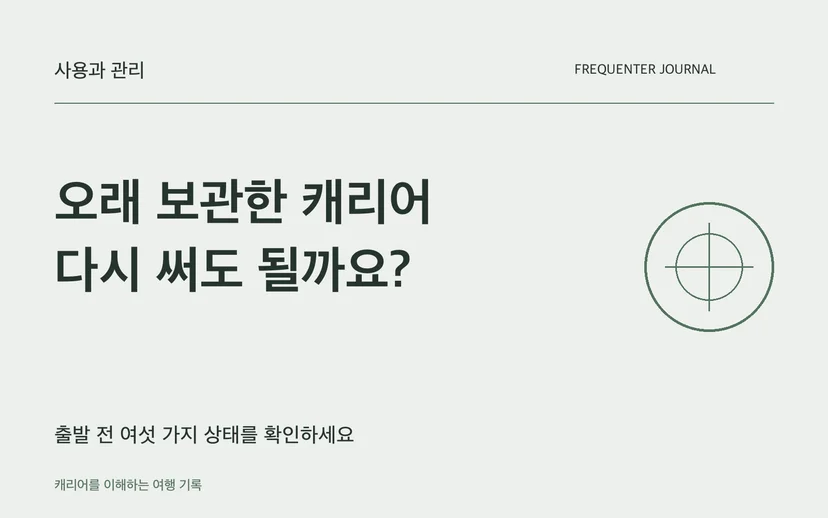 사용과 관리

FREQUENTER JOURNAL

오래 보관한 캐리어
다시 써도 될까요?

출발 전 여섯 가지 상태를 확인하세요

캐리어를 이해하는 여행 기록